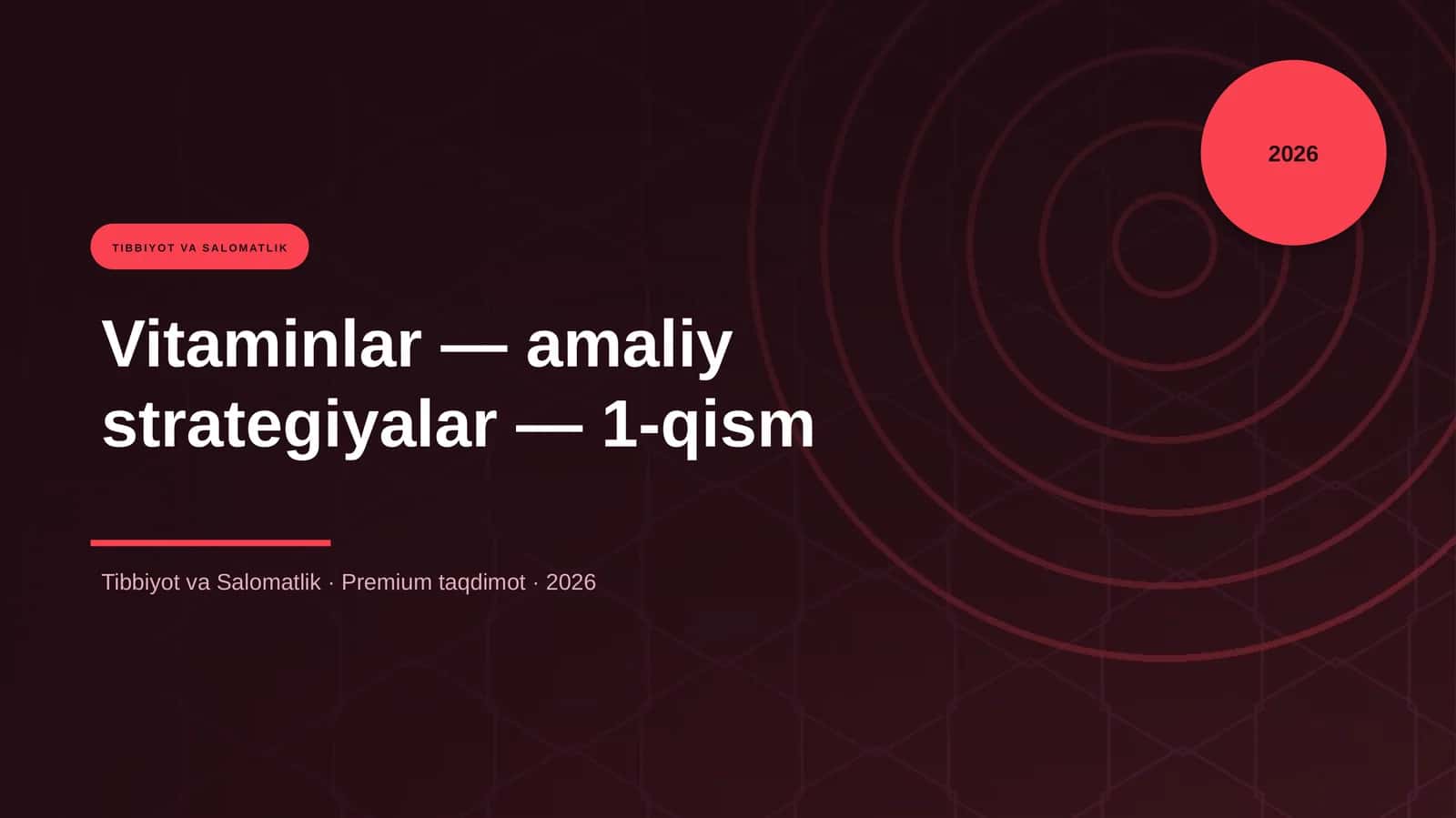 2026

TIBBIYOT VA SALOMATLIK

Vitaminlar — amaliy strategiyalar — 1-qism

Tibbiyot va Salomatlik · Premium taqdimot · 2026